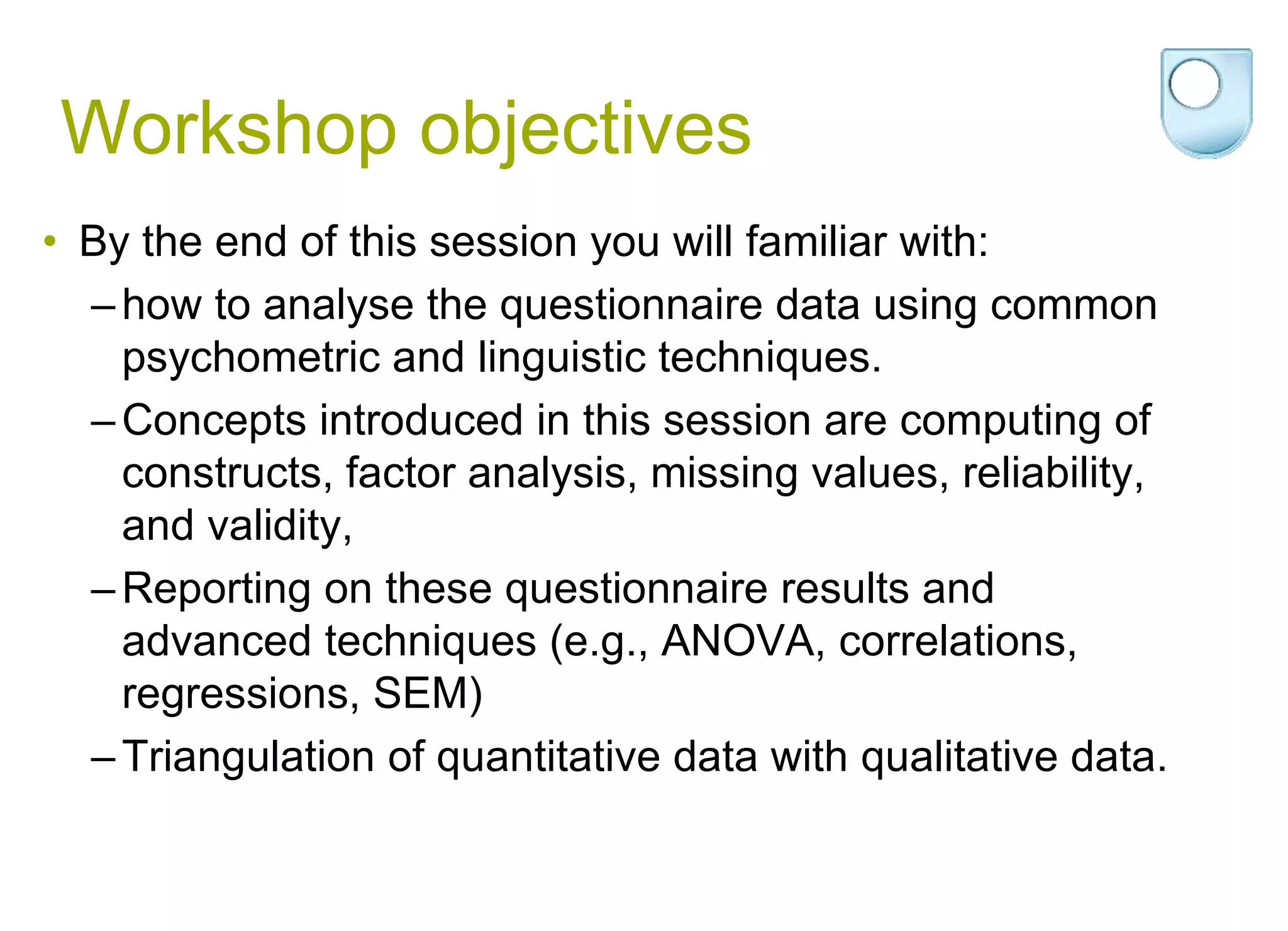 Workshop objectives

• By the end of this session you will familiar with:

– how to analyse the questionnaire data using common psychometric and linguistic techniques.

– Concepts introduced in this session are computing of constructs, factor analysis, missing values, reliability, and validity,

– Reporting on these questionnaire results and advanced techniques (e.g., ANOVA, correlations, regressions, SEM)

– Triangulation of quantitative data with qualitative data.